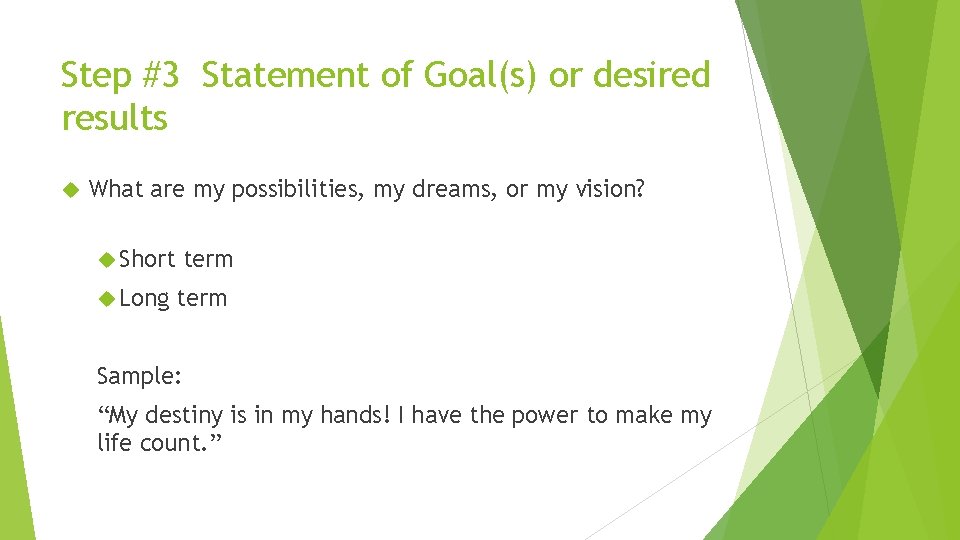 Step #3 Statement of Goal(s) or desired results

What are my possibilities, my dreams, or my vision?

Short term

Long term

Sample:

“My destiny is in my hands! I have the power to make my life count.”